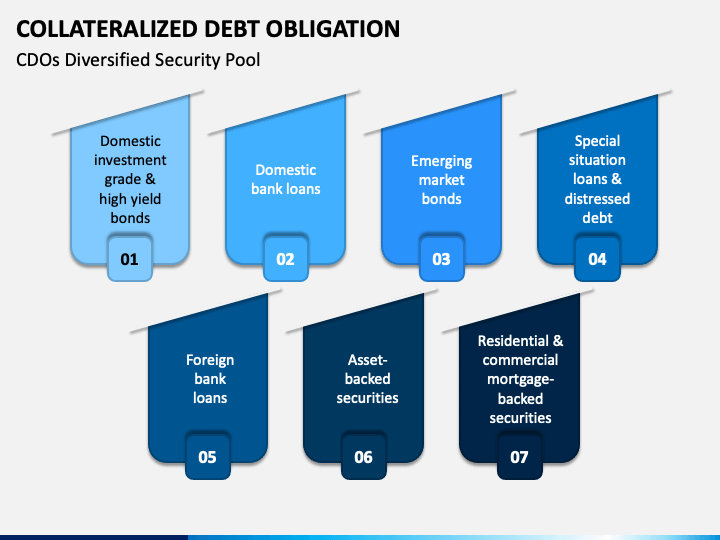 COLLATERALIZED DEBT OBLIGATION

CDOs Diversified Security Pool

Domestic investment grade & high yield bonds

01

Domestic bank loans

02

Emerging market bonds

03

Special situation loans & distressed debt

04

Foreign bank loans

05

Asset-backed securities

06

Residential & commercial mortgage-backed securities

07